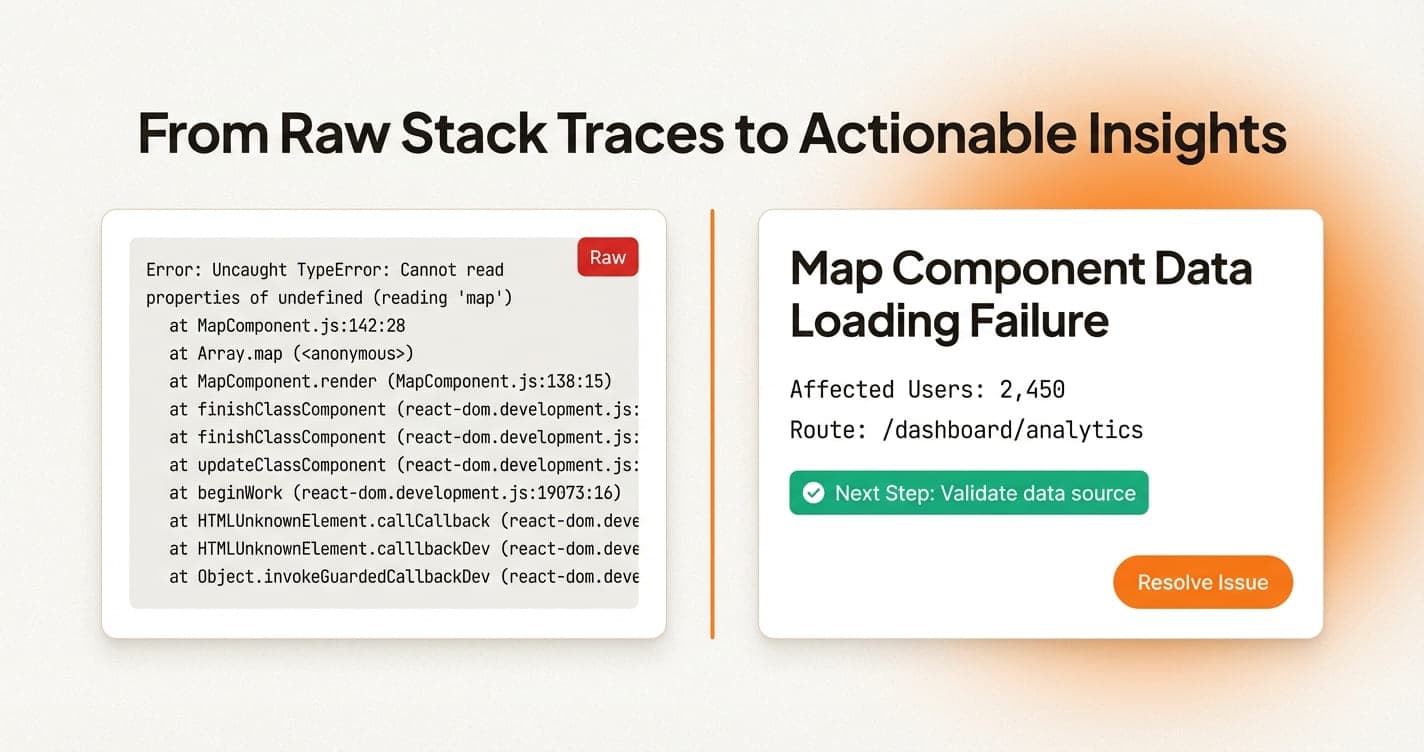 From Raw Stack Traces to Actionable Insights

Raw

Error: Uncaught TypeError: Cannot read properties of undefined (reading 'map')
at MapComponent.js:142:28
at Array.map (<anonymous>)
at MapComponent.render (MapComponent.js:138:15)
at finishClassComponent (react-dom.development.js:
at finishClassComponent (react-dom.development.js:
at updateClassComponent (react-dom.development.js:
at beginWork (react-dom.development.js:19073:16)
at HTMLUnknownElement.callCallback (react-dom.deve
at HTMLUnknownElement.calllbackDev (react-dom.deve
at Object.invokeGuardedCallbackDev (react-dom.deve

Map Component Data Loading Failure

Affected Users: 2,450
Route: /dashboard/analytics

Next Step: Validate data source

Resolve Issue